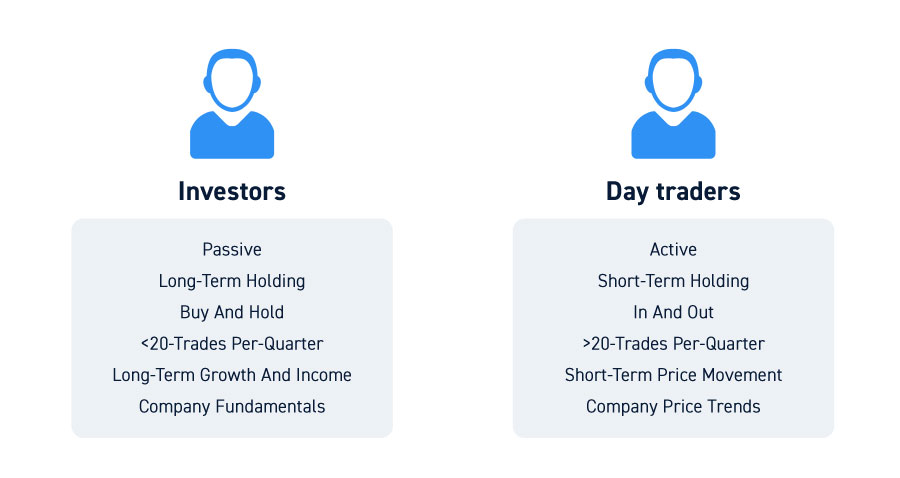 Investors

Passive
Long-Term Holding
Buy And Hold
<20-Trades Per-Quarter
Long-Term Growth And Income
Company Fundamentals

Day traders

Active
Short-Term Holding
In And Out
>20-Trades Per-Quarter
Short-Term Price Movement
Company Price Trends